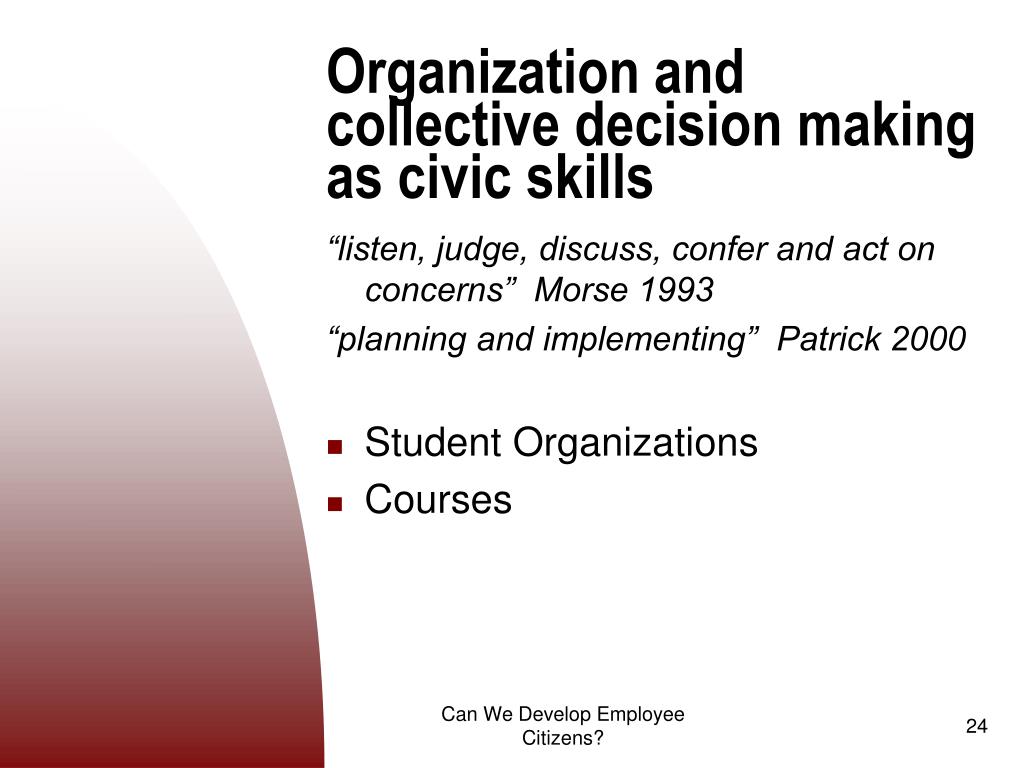 Organization and collective decision making as civic skills

“listen, judge, discuss, confer and act on concerns” Morse 1993

“planning and implementing” Patrick 2000

- Student Organizations
- Courses

Can We Develop Employee Citizens?

24